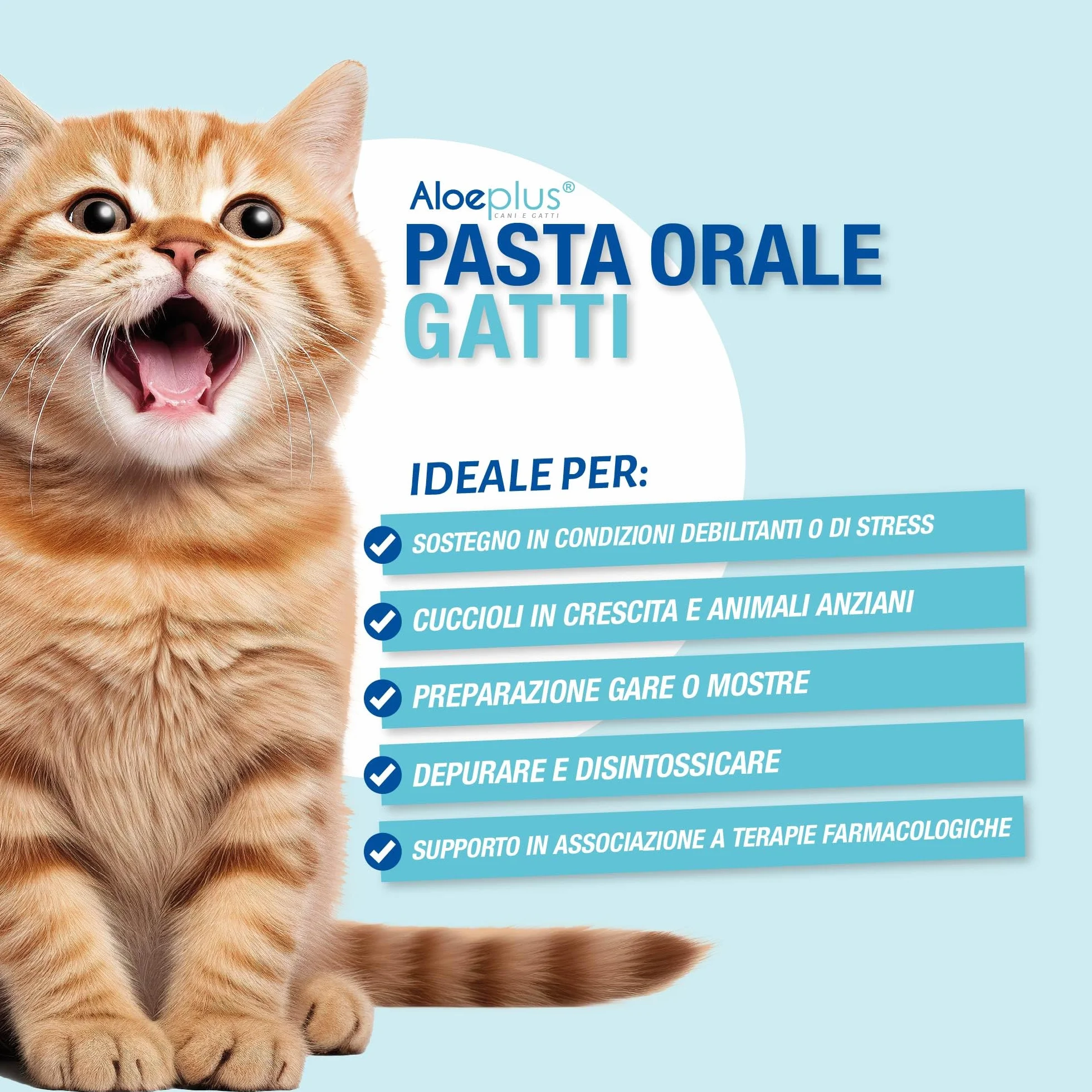 Aloeplus®
CANI E GATTI

PASTA ORALE
GATTI

IDEALE PER:

SOSTEGNO IN CONDIZIONI DEBILITANTI O DI STRESS

CUCCIOLI IN CRESCITA E ANIMALI ANZIANI

PREPARAZIONE GARE O MOSTRE

DEPURARE E DISINTOSSICARE

SUPPORTO IN ASSOCIAZIONE A TERAPIE FARMACOLOGICHE